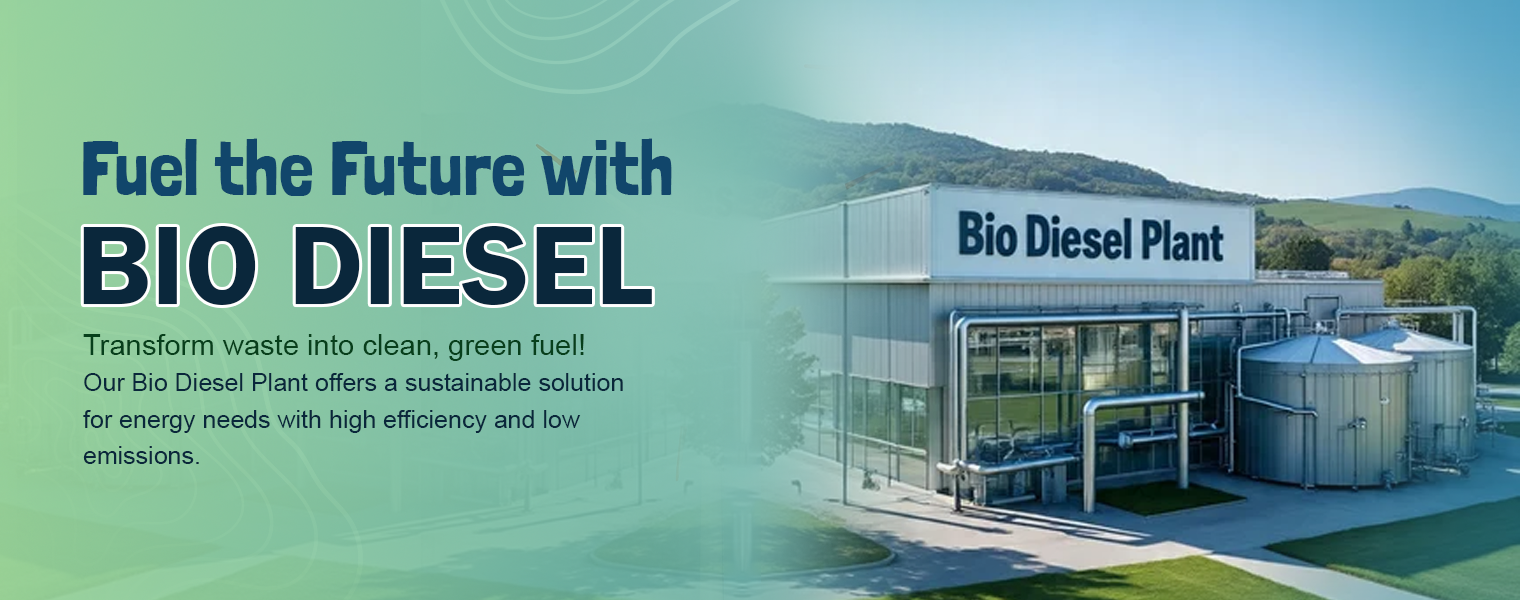 Fuel the Future with
BIO DIESEL

Transform waste into clean, green fuel!
Our Bio Diesel Plant offers a sustainable solution for energy needs with high efficiency and low emissions.

Bio Diesel Plant